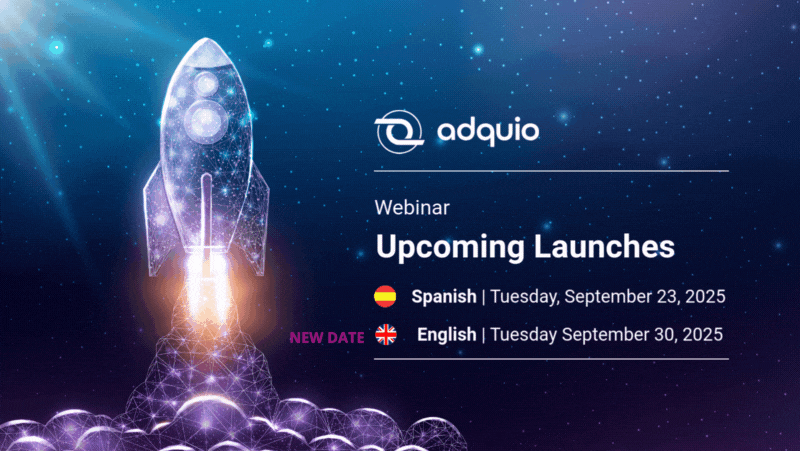 adquio

Webinar

Upcoming Launches

Spanish | Tuesday, September 23, 2025

NEW DATE English | Tuesday September 30, 2025